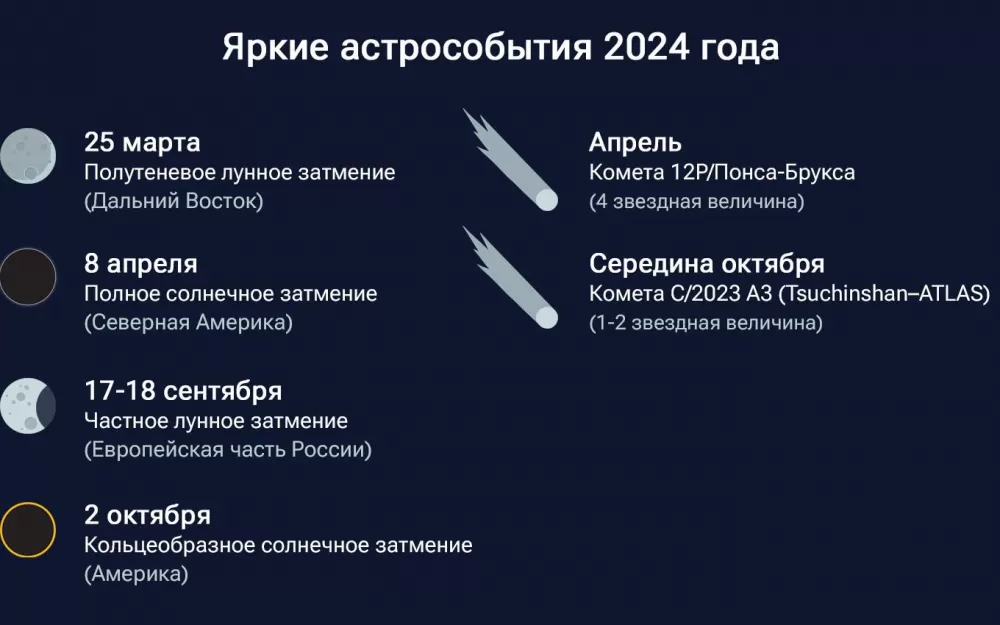 Яркие астрособытия 2024 года

25 марта
Полутеневое лунное затмение
(Дальний Восток)

8 апреля
Полное солнечное затмение
(Северная Америка)

17-18 сентября
Частное лунное затмение
(Европейская часть России)

2 октября
Кольцеобразное солнечное затмение
(Америка)

Апрель
Комета 12P/Понса-Брукса
(4 звездная величина)

Середина октября
Комета C/2023 A3 (Tsuchinshan–ATLAS)
(1-2 звездная величина)